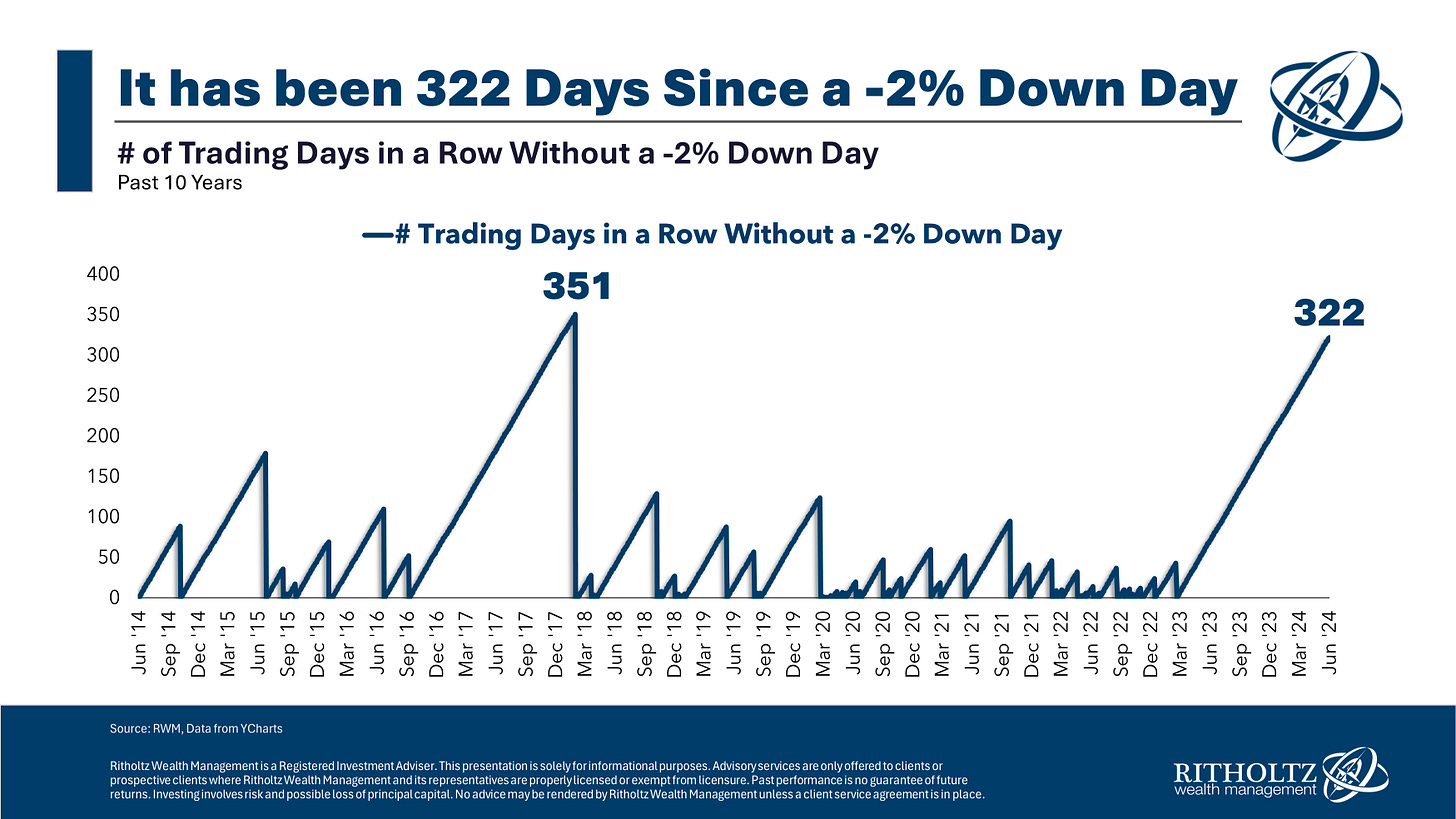 It has been 322 Days Since a -2% Down Day

# of Trading Days in a Row Without a -2% Down Day
Past 10 Years

—# Trading Days in a Row Without a -2% Down Day

400
350
300
250
200
150
100
50
0

351

322

Jun '14
Sep '14
Dec '14
Mar '15
Jun '15
Sep '15
Dec '15
Mar '16
Jun '16
Sep '16
Dec '16
Mar '17
Jun '17
Sep '17
Dec '17
Mar '18
Jun '18
Sep '18
Dec '18
Mar '19
Jun '19
Sep '19
Dec '19
Mar '20
Jun '20
Sep '20
Dec '20
Mar '21
Jun '21
Sep '21
Dec '21
Mar '22
Jun '22
Sep '22
Dec '22
Mar '23
Jun '23
Sep '23
Dec '23
Mar '24
Jun '24

Source: RWM, Data from YCharts

Ritholtz Wealth Management is a Registered Investment Adviser. This presentation is solely for informational purposes. Advisory services are only offered to clients or prospective clients where Ritholtz Wealth Management and its representatives are properly licensed or exempt from licensure. Past performance is no guarantee of future returns. Investing involves risk and possible loss of principal capital. No advice may be rendered by Ritholtz Wealth Management unless a client service agreement is in place.

RITHOLTZ
wealth management